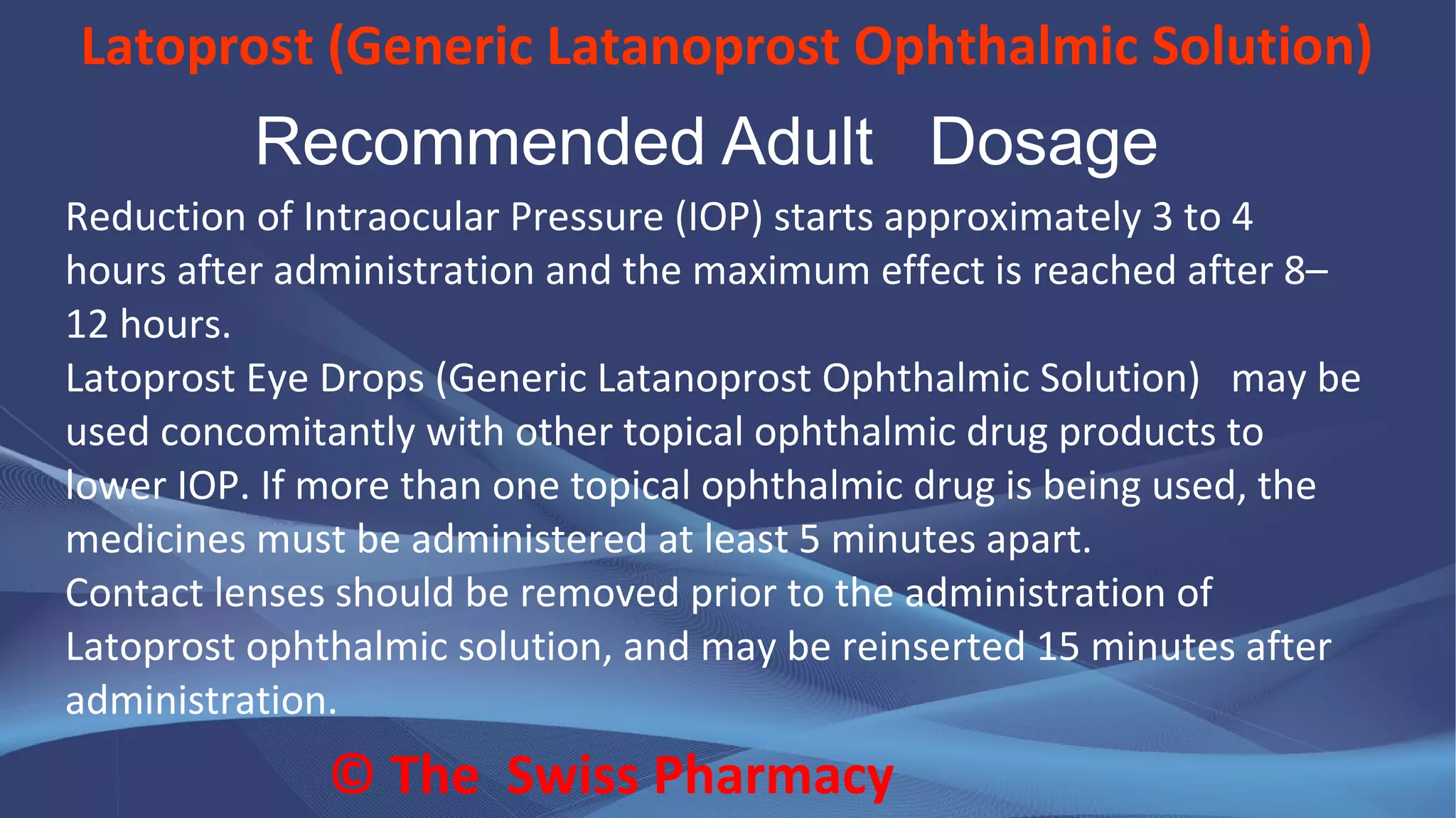 Latoprost (Generic Latanoprost Ophthalmic Solution)

Recommended Adult Dosage

Reduction of Intraocular Pressure (IOP) starts approximately 3 to 4 hours after administration and the maximum effect is reached after 8–12 hours.
Latoprost Eye Drops (Generic Latanoprost Ophthalmic Solution) may be used concomitantly with other topical ophthalmic drug products to lower IOP. If more than one topical ophthalmic drug is being used, the medicines must be administered at least 5 minutes apart.
Contact lenses should be removed prior to the administration of Latoprost ophthalmic solution, and may be reinserted 15 minutes after administration.

© The Swiss Pharmacy